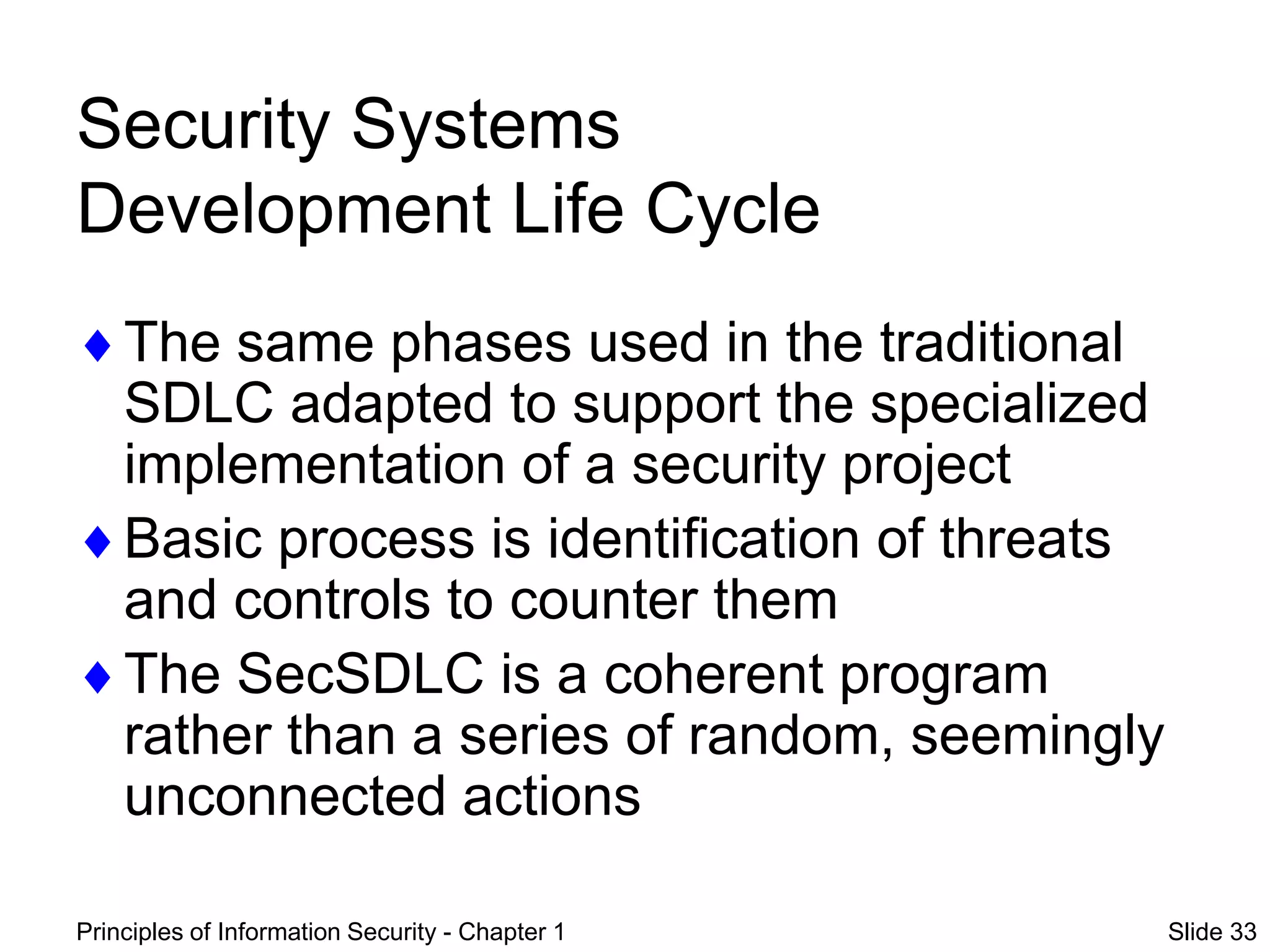 Security Systems Development Life Cycle

♦ The same phases used in the traditional SDLC adapted to support the specialized implementation of a security project

♦ Basic process is identification of threats and controls to counter them

♦ The SecSDLC is a coherent program rather than a series of random, seemingly unconnected actions

Principles of Information Security - Chapter 1

Slide 33